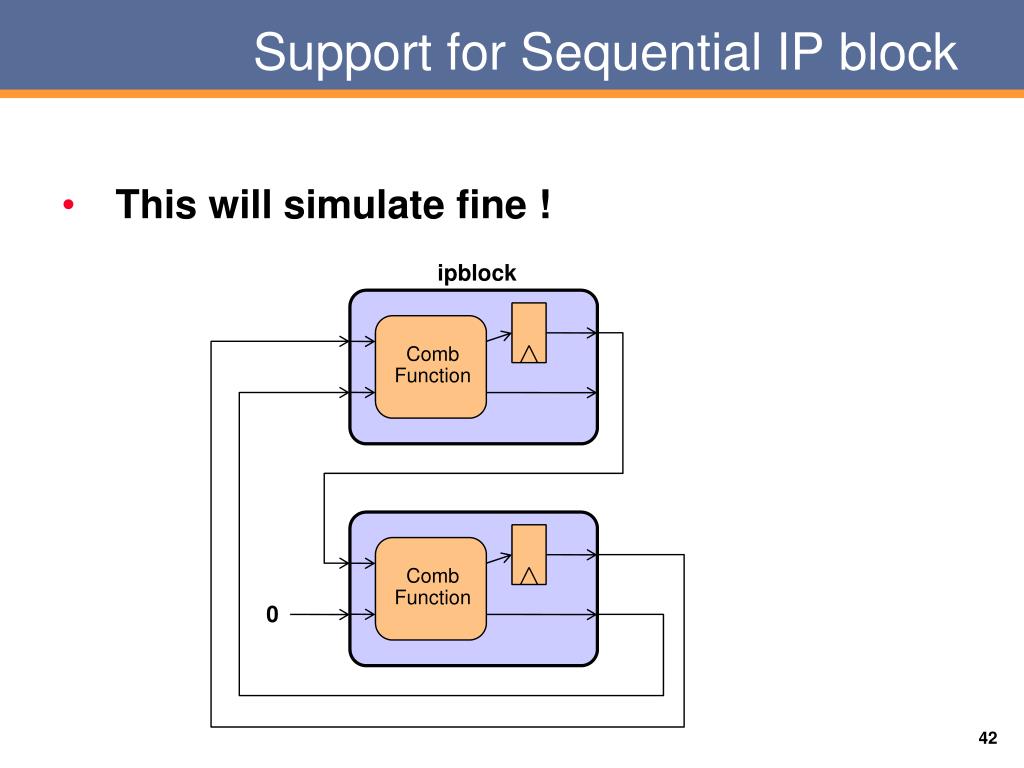 Support for Sequential IP block

• This will simulate fine !

ipblock

Comb Function

Comb Function

0

42